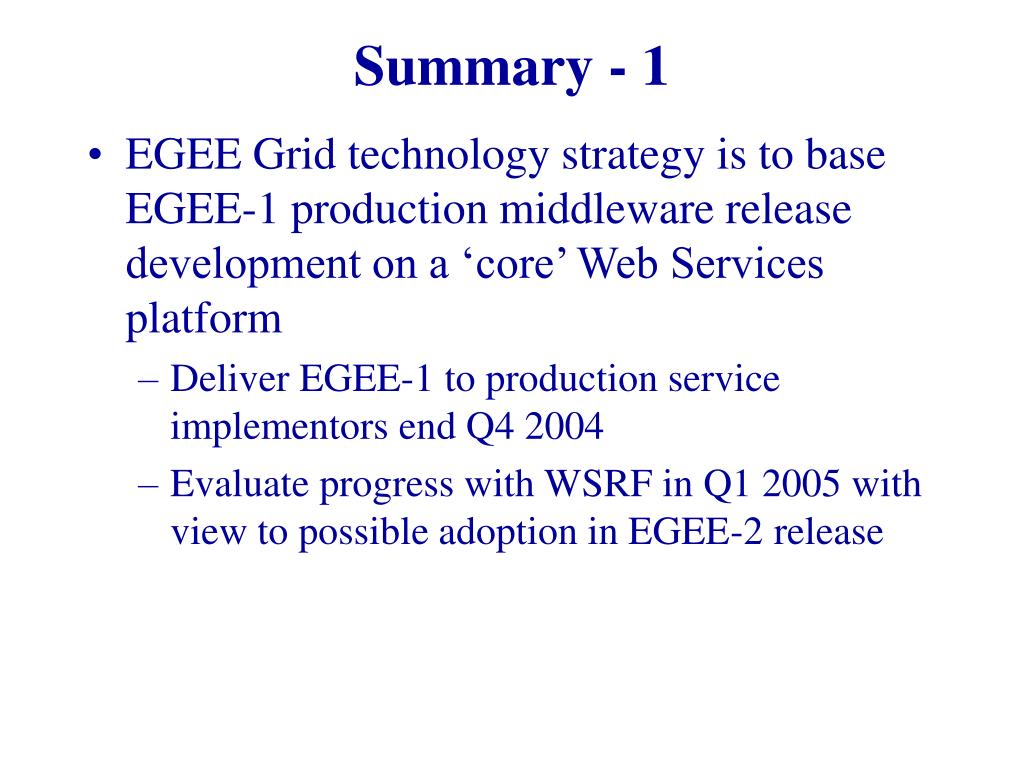 Summary - 1

• EGEE Grid technology strategy is to base EGEE-1 production middleware release development on a ‘core’ Web Services platform

– Deliver EGEE-1 to production service implementors end Q4 2004

– Evaluate progress with WSRF in Q1 2005 with view to possible adoption in EGEE-2 release